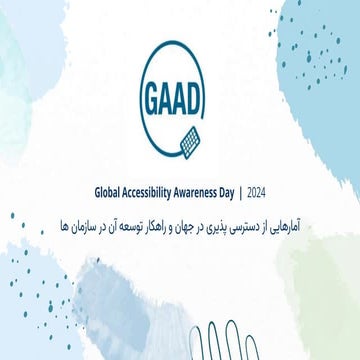 GAAD

Global Accessibility Awareness Day | 2024

آمارهایی از دسترسی پذیری در جهان و راهکار توسعه آن در سازمان ها